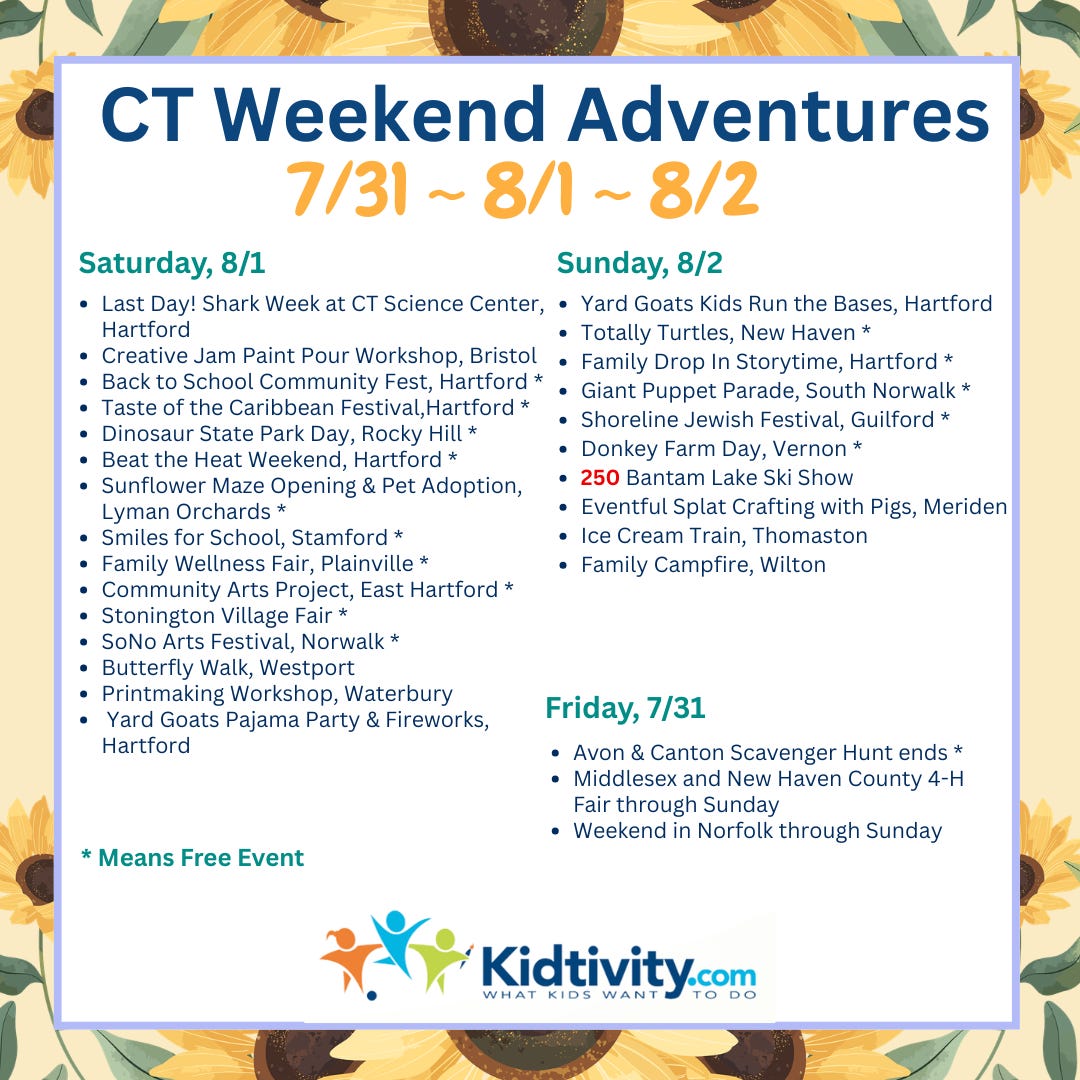 CT Weekend Adventures
7/31 ~ 8/1 ~ 8/2

Saturday, 8/1
- Last Day! Shark Week at CT Science Center, Hartford
- Creative Jam Paint Pour Workshop, Bristol
- Back to School Community Fest, Hartford *
- Taste of the Caribbean Festival,Hartford *
- Dinosaur State Park Day, Rocky Hill *
- Beat the Heat Weekend, Hartford *
- Sunflower Maze Opening & Pet Adoption, Lyman Orchards *
- Smiles for School, Stamford *
- Family Wellness Fair, Plainville *
- Community Arts Project, East Hartford *
- Stonington Village Fair *
- SoNo Arts Festival, Norwalk *
- Butterfly Walk, Westport
- Printmaking Workshop, Waterbury
- Yard Goats Pajama Party & Fireworks, Hartford

* Means Free Event

Sunday, 8/2
- Yard Goats Kids Run the Bases, Hartford
- Totally Turtles, New Haven *
- Family Drop In Storytime, Hartford *
- Giant Puppet Parade, South Norwalk *
- Shoreline Jewish Festival, Guilford *
- Donkey Farm Day, Vernon *
- 250 Bantam Lake Ski Show
- Eventful Splat Crafting with Pigs, Meriden
- Ice Cream Train, Thomaston
- Family Campfire, Wilton

Friday, 7/31
- Avon & Canton Scavenger Hunt ends *
- Middlesex and New Haven County 4-H Fair through Sunday
- Weekend in Norfolk through Sunday

Kidtivity.com
WHAT KIDS WANT TO DO